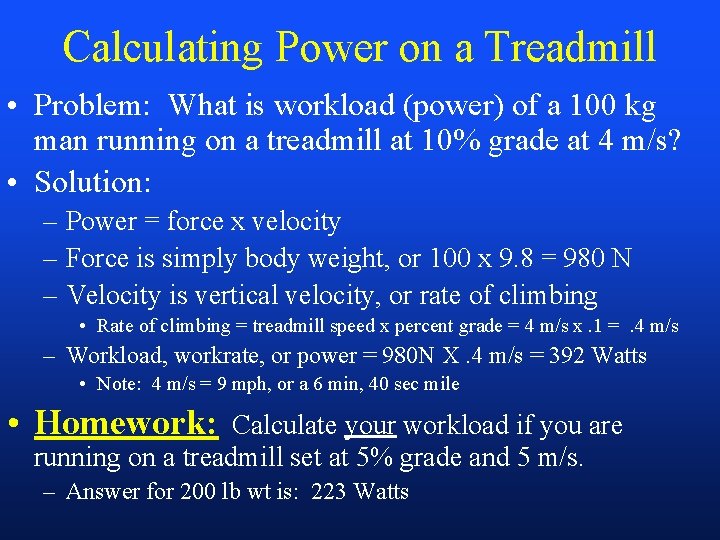 Calculating Power on a Treadmill

• Problem: What is workload (power) of a 100 kg man running on a treadmill at 10% grade at 4 m/s?

• Solution:

– Power = force x velocity

– Force is simply body weight, or 100 x 9.8 = 980 N

– Velocity is vertical velocity, or rate of climbing

• Rate of climbing = treadmill speed x percent grade = 4 m/s x .1 = .4 m/s

– Workload, workrate, or power = 980N X .4 m/s = 392 Watts

• Note: 4 m/s = 9 mph, or a 6 min, 40 sec mile

• Homework: Calculate your workload if you are running on a treadmill set at 5% grade and 5 m/s.

– Answer for 200 lb wt is: 223 Watts